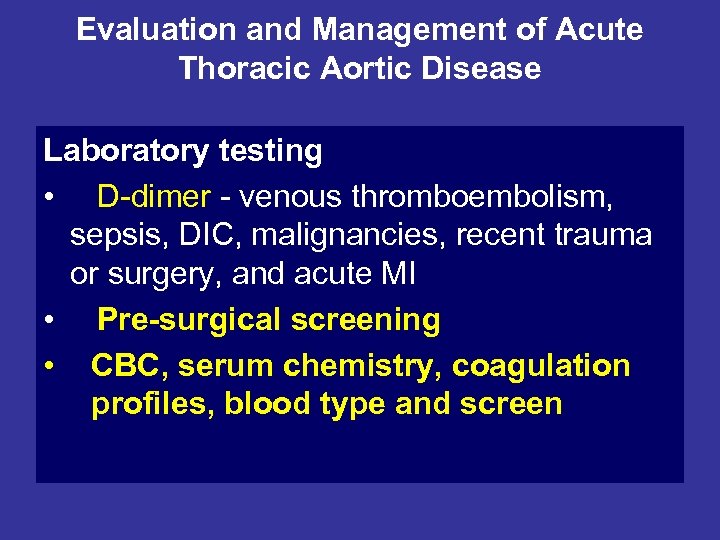 Evaluation and Management of Acute Thoracic Aortic Disease

Laboratory testing

• D-dimer - venous thromboembolism, sepsis, DIC, malignancies, recent trauma or surgery, and acute MI

• Pre-surgical screening

• CBC, serum chemistry, coagulation profiles, blood type and screen